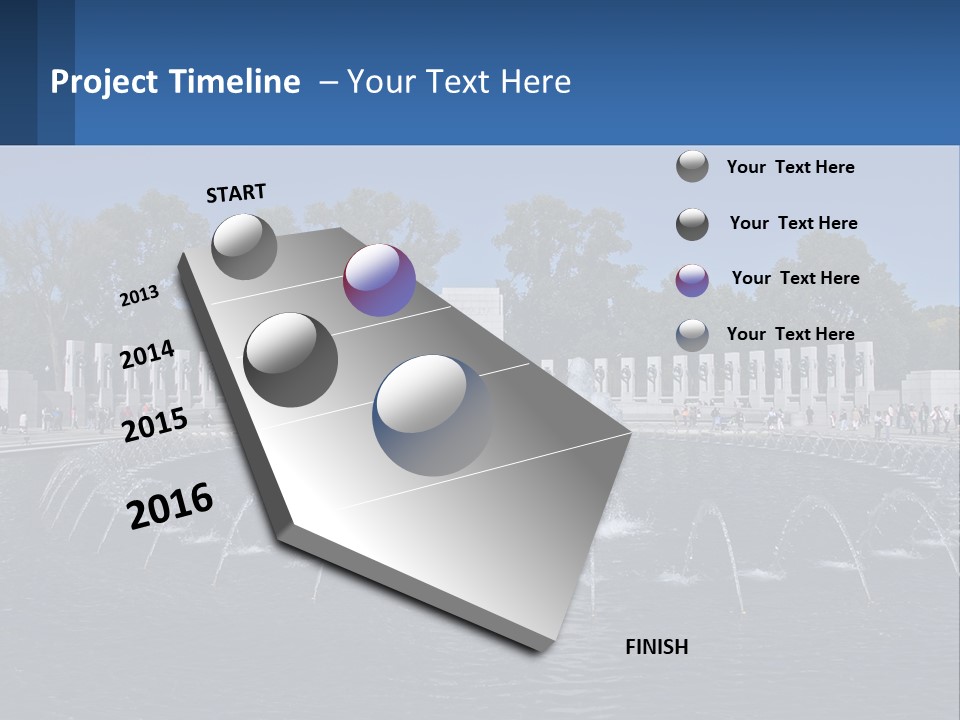 Project Timeline – Your Text Here

START

2013

2014

2015

2016

FINISH

Your Text Here

Your Text Here

Your Text Here

Your Text Here